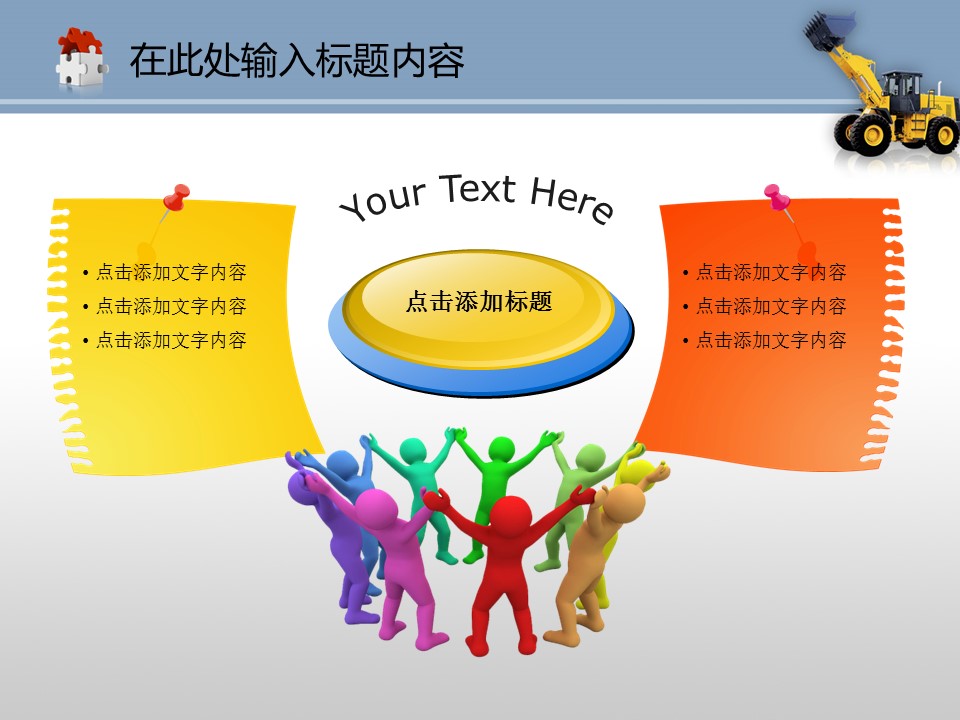 在此处输入标题内容

Your Text Here

• 点击添加文字内容
• 点击添加文字内容
• 点击添加文字内容

点击添加标题

• 点击添加文字内容
• 点击添加文字内容
• 点击添加文字内容